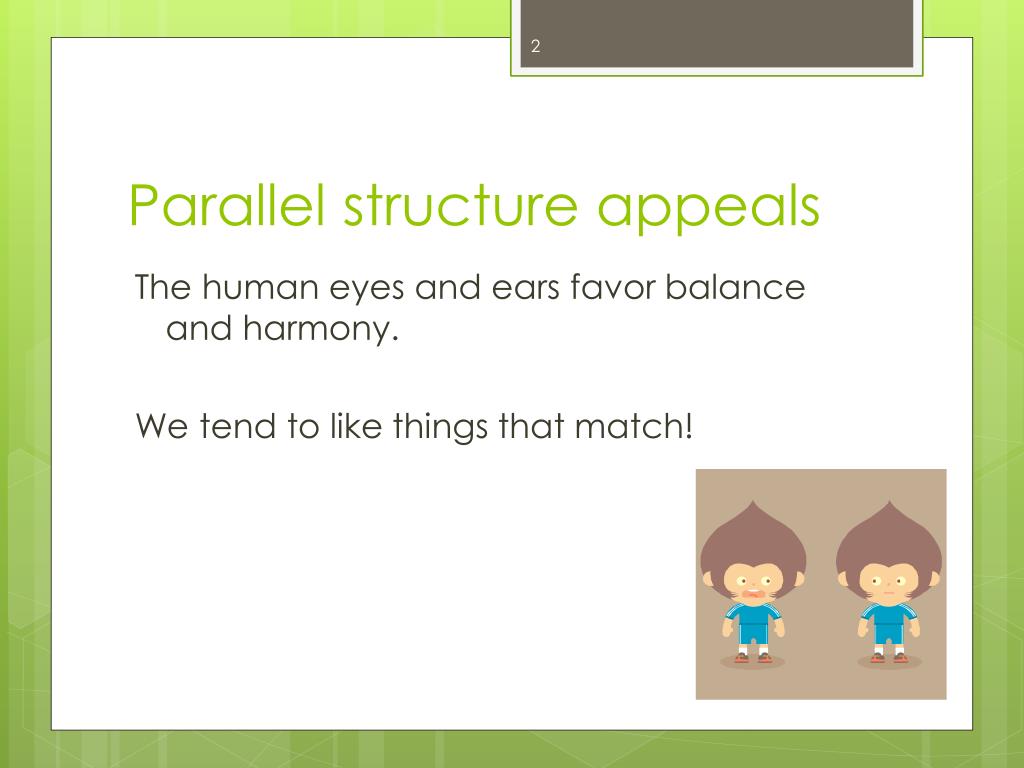 2

Parallel structure appeals

The human eyes and ears favor balance and harmony.

We tend to like things that match!